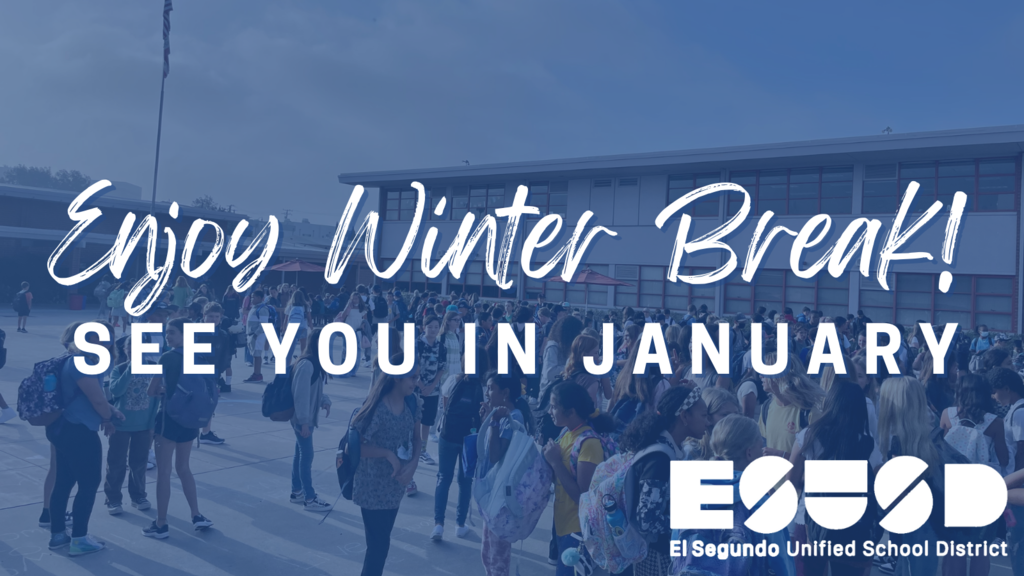 Enjoy Winter Break!
SEE YOU IN JANUARY

ESUSD
El Segundo Unified School District